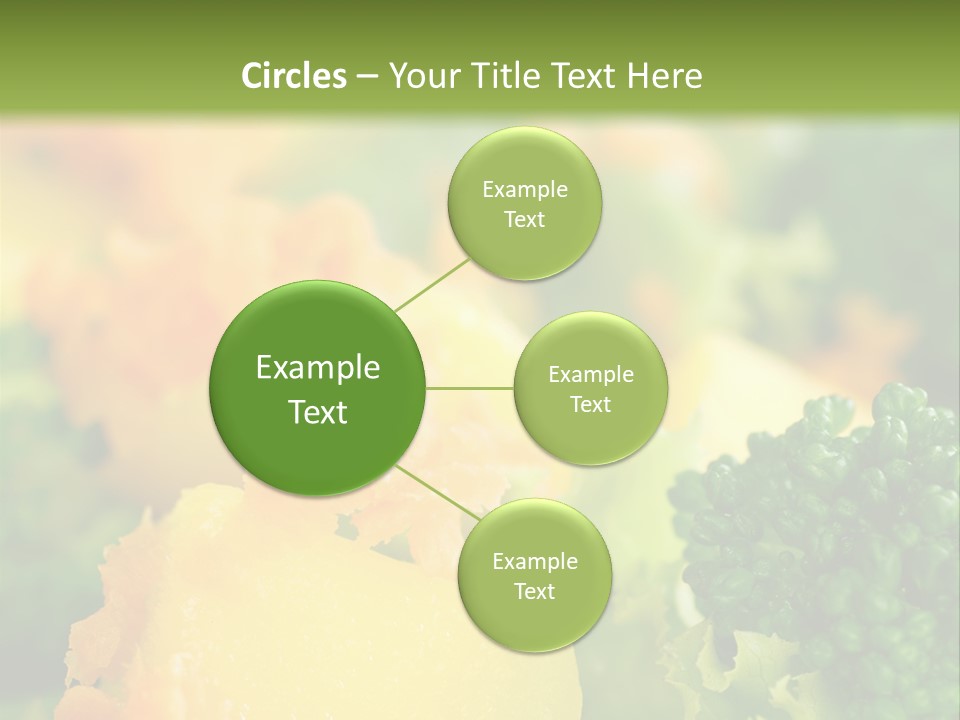 Circles – Your Title Text Here

Example Text

Example Text

Example Text

Example Text